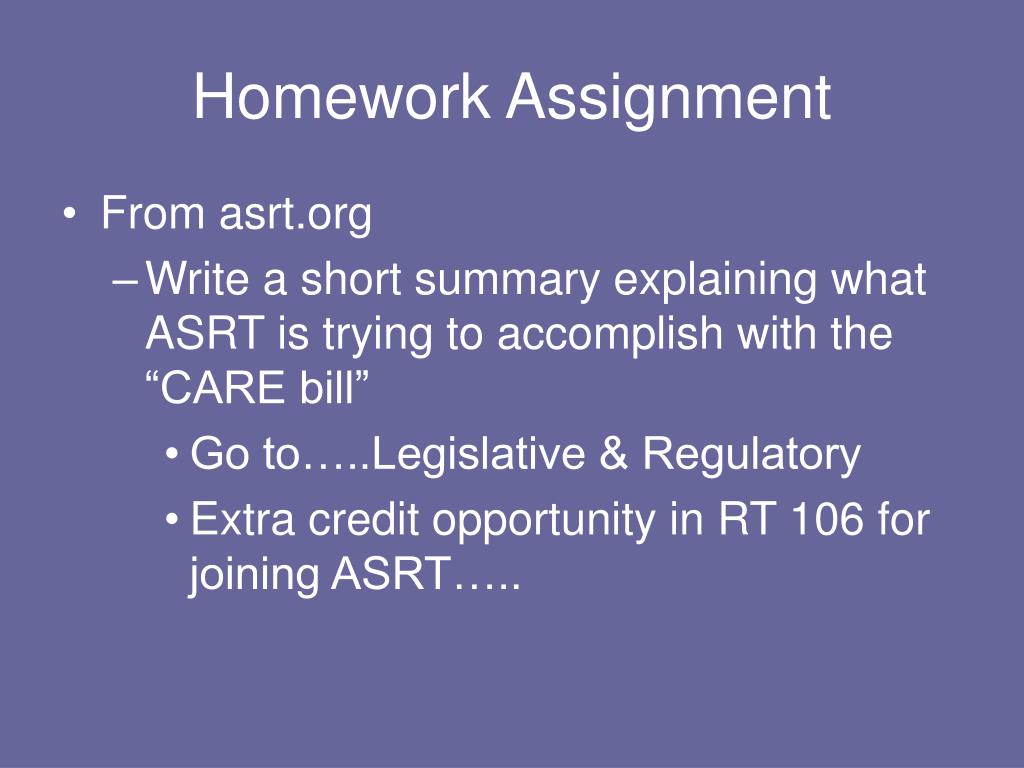 Homework Assignment

• From asrt.org
– Write a short summary explaining what ASRT is trying to accomplish with the “CARE bill”
• Go to…..Legislative & Regulatory
• Extra credit opportunity in RT 106 for joining ASRT…..